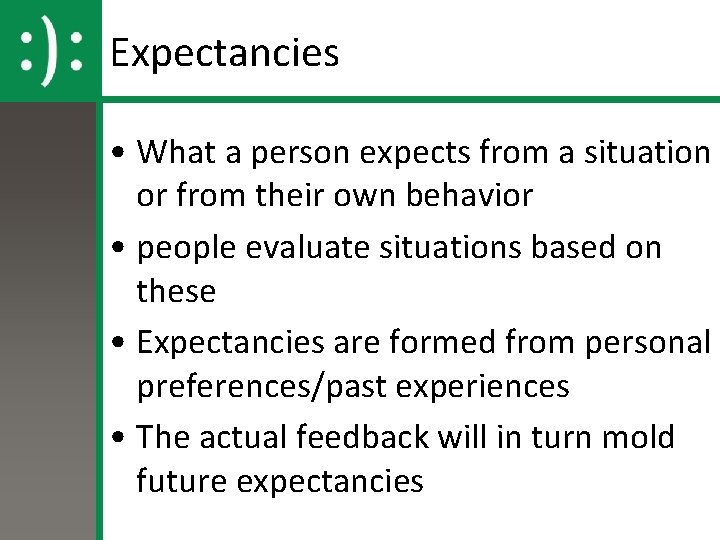 :):

Expectancies

• What a person expects from a situation or from their own behavior
• people evaluate situations based on these
• Expectancies are formed from personal preferences/past experiences
• The actual feedback will in turn mold future expectancies